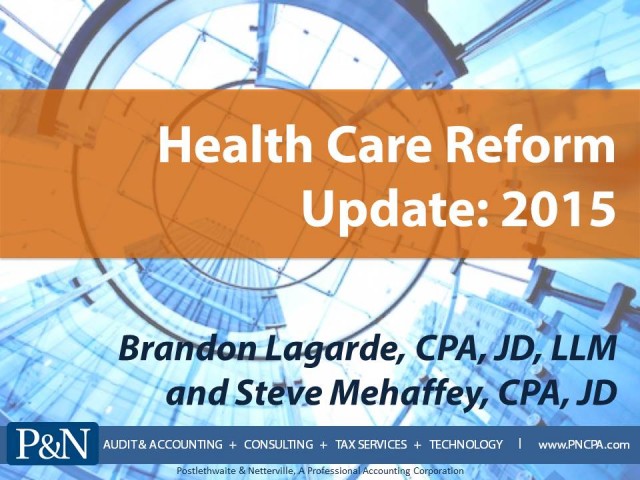 Health Care Reform Update: 2015

Brandon Lagarde, CPA, JD, LLM and Steve Mehaffey, CPA, JD

P&N

AUDIT & ACCOUNTING + CONSULTING + TAX SERVICES + TECHNOLOGY | www.PNCPA.com

Postlethwaite & Netterville, A Professional Accounting Corporation